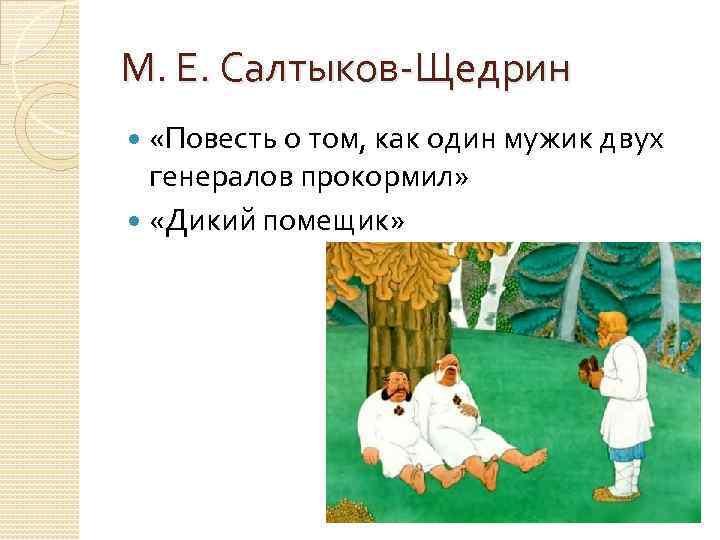 М. Е. Салтыков-Щедрин

«Повесть о том, как один мужик двух генералов прокормил»
«Дикий помещик»